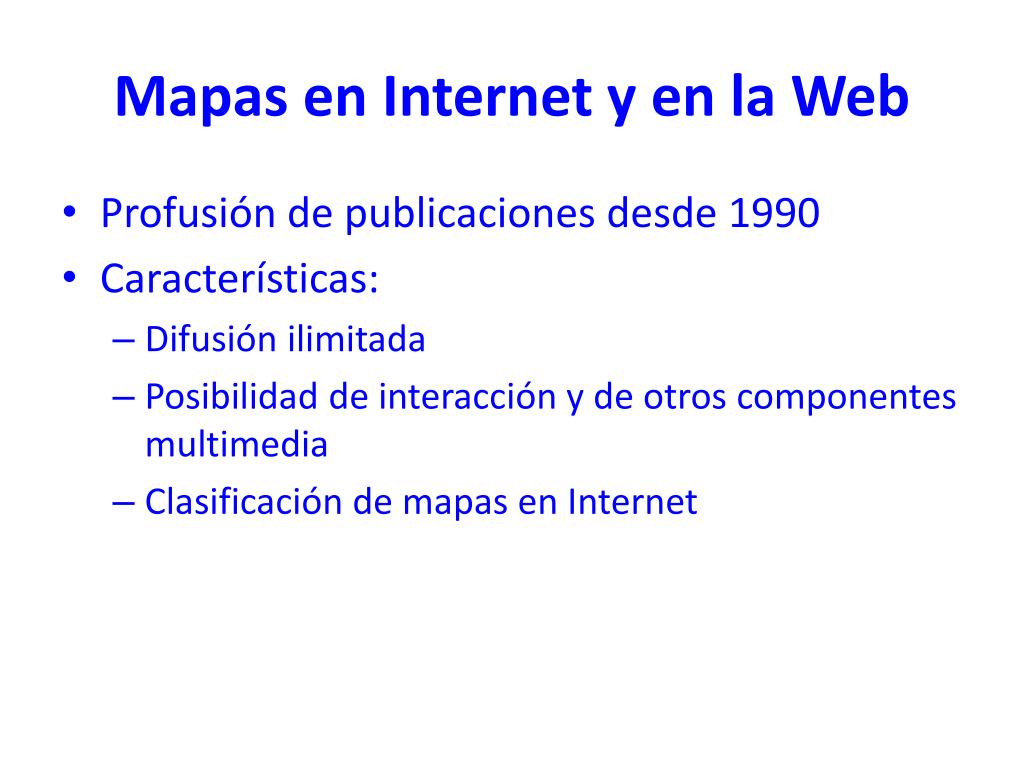 Mapas en Internet y en la Web

• Profusión de publicaciones desde 1990
• Características:
– Difusión ilimitada
– Posibilidad de interacción y de otros componentes multimedia
– Clasificación de mapas en Internet